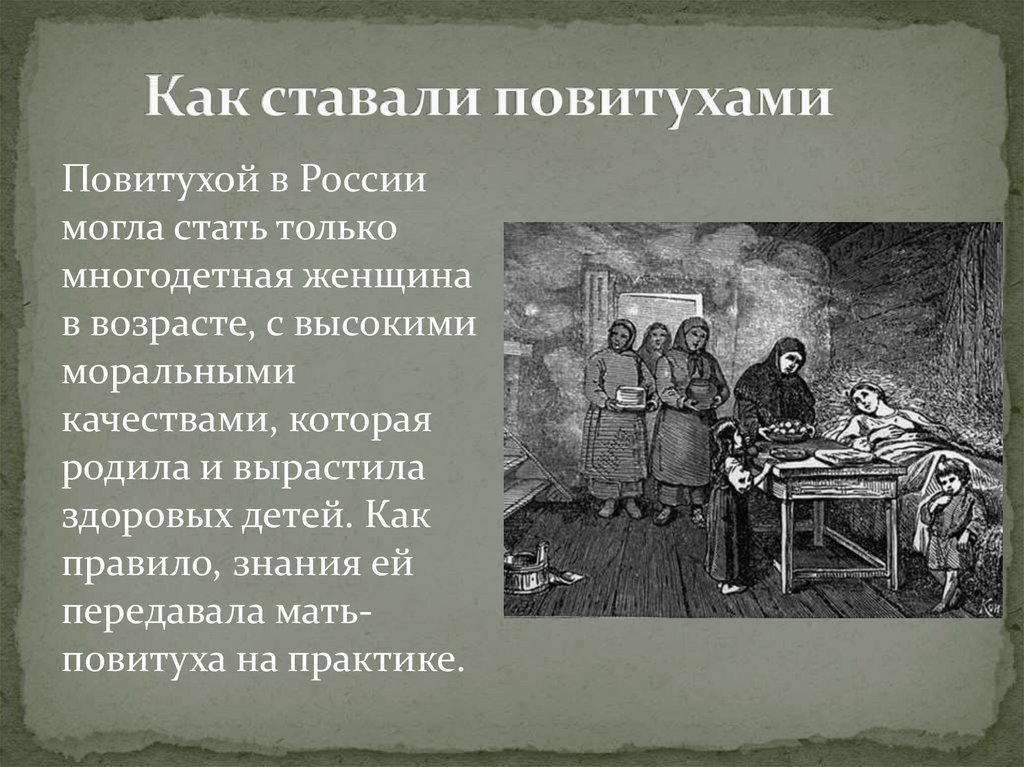 Как ставали повитухами

Повитухой в России могла стать только многодетная женщина в возрасте, с высокими моральными качествами, которая родила и вырастила здоровых детей. Как правило, знания ей передавала мать-повитуха на практике.